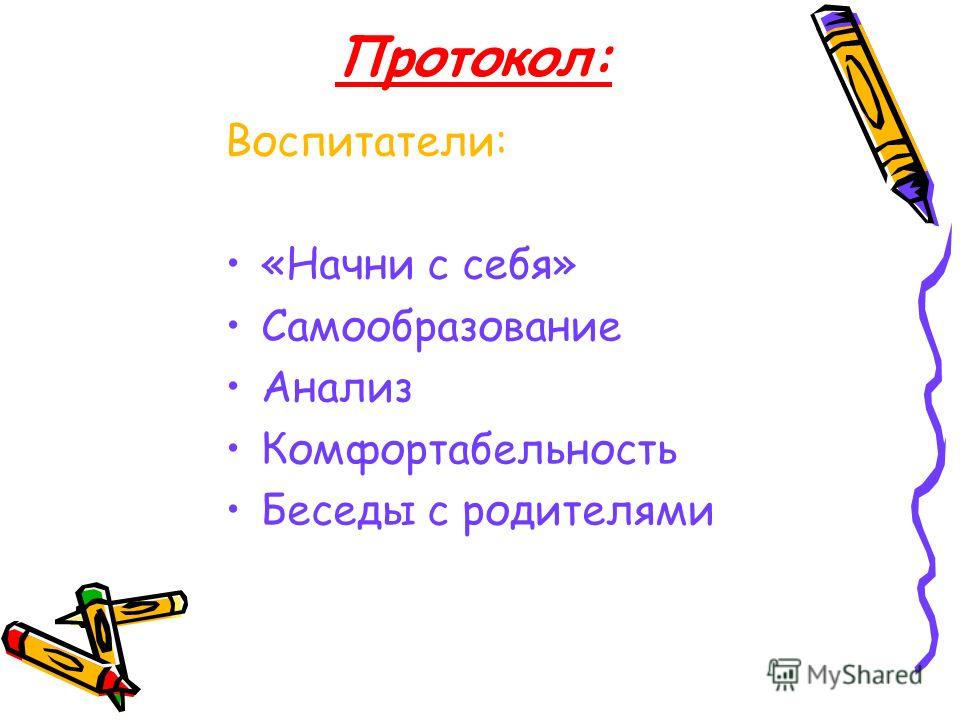 Протокол:

Воспитатели:

• «Начни с себя»
• Самообразование
• Анализ
• Комфортабельность
• Беседы с родителями

MyShared